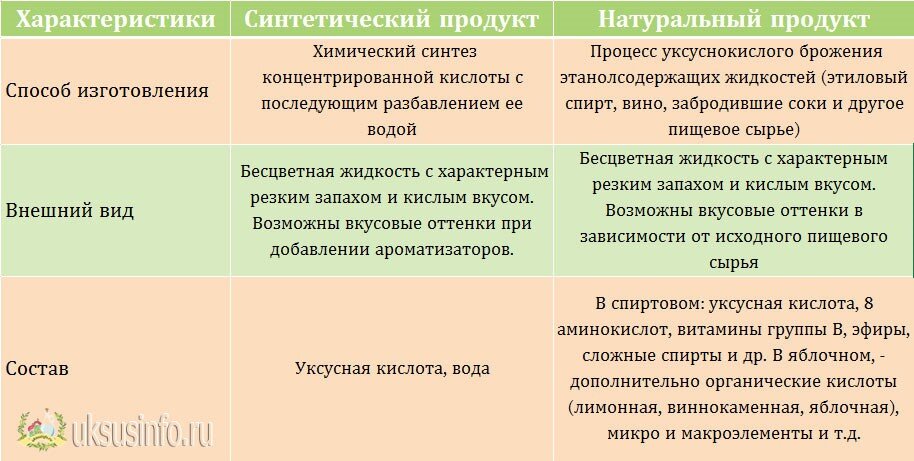 | Характеристики | Синтетический продукт | Натуральный продукт |
|---|---|---|
| Способ изготовления | Химический синтез концентрированной кислоты с последующим разбавлением ее водой | Процесс уксуснокислого брожения этанолсодержащих жидкостей (этиловый спирт, вино, забродившие соки и другое пищевое сырье) |
| Внешний вид | Бесцветная жидкость с характерным резким запахом и кислым вкусом. Возможны вкусовые оттенки при добавлении ароматизаторов. | Бесцветная жидкость с характерным резким запахом и кислым вкусом. Возможны вкусовые оттенки в зависимости от исходного пищевого сырья |
| Состав | Уксусная кислота, вода | В спиртовом: уксусная кислота, 8 аминокислот, витамины группы В, эфиры, сложные спирты и др. В яблочном, - дополнительно органические кислоты (лимонная, виннокаменная, яблочная), микро и макроэлементы и т.д. |

uksusinfo.ru